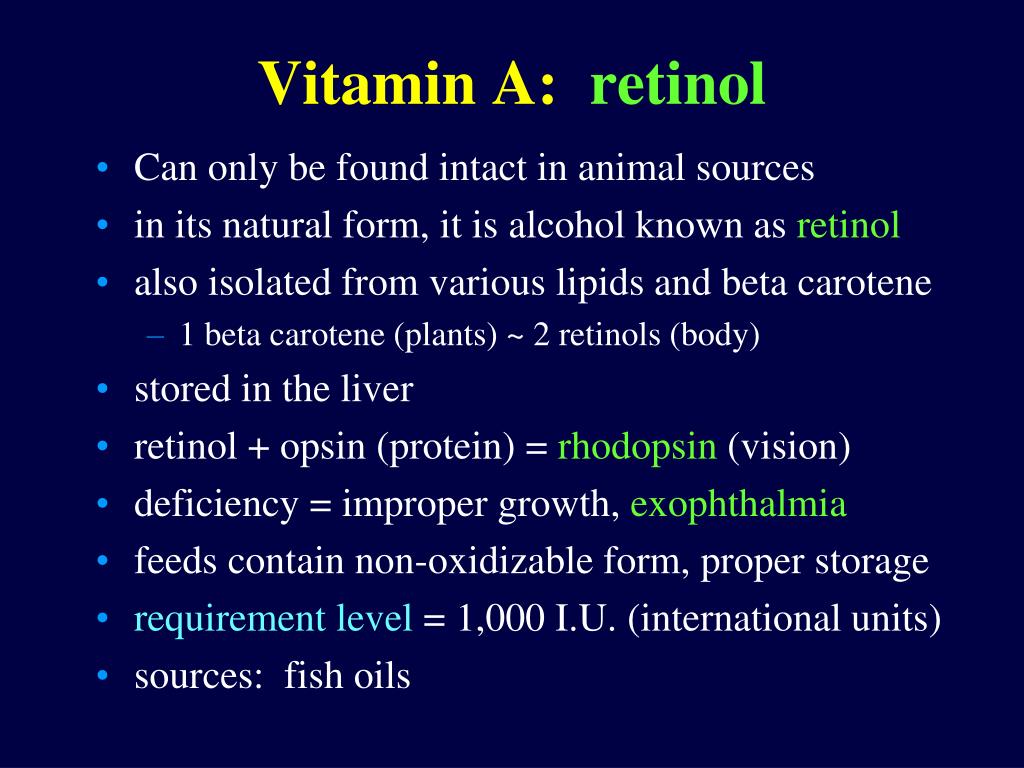 Vitamin A: retinol

• Can only be found intact in animal sources
• in its natural form, it is alcohol known as retinol
• also isolated from various lipids and beta carotene
– 1 beta carotene (plants) ~ 2 retinols (body)
• stored in the liver
• retinol + opsin (protein) = rhodopsin (vision)
• deficiency = improper growth, exophthalmia
• feeds contain non-oxidizable form, proper storage
• requirement level = 1,000 I.U. (international units)
• sources: fish oils